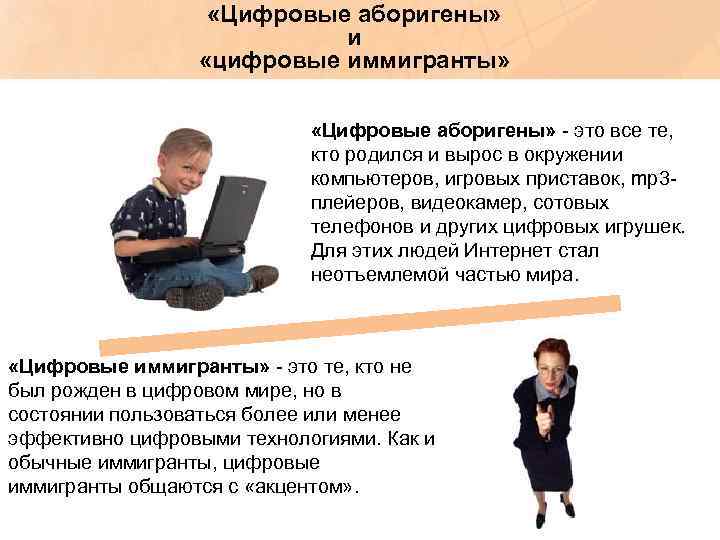 «Цифровые аборигены»
и
«цифровые иммигранты»

«Цифровые аборигены» - это все те, кто родился и вырос в окружении компьютеров, игровых приставок, mp3-плейеров, видеокамер, сотовых телефонов и других цифровых игрушек. Для этих людей Интернет стал неотъемлемой частью мира.

«Цифровые иммигранты» - это те, кто не был рожден в цифровом мире, но в состоянии пользоваться более или менее эффективно цифровыми технологиями. Как и обычные иммигранты, цифровые иммигранты общаются с «акцентом».